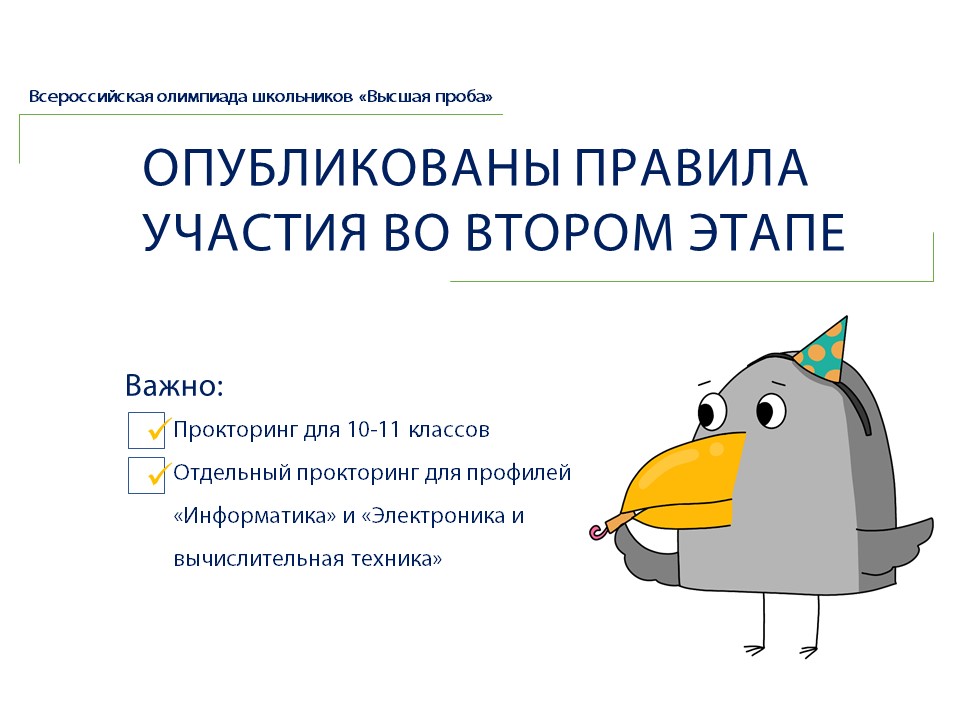 Всероссийская олимпиада школьников «Высшая проба»

ОПУБЛИКОВАНЫ ПРАВИЛА УЧАСТИЯ ВО ВТОРОМ ЭТАПЕ

Важно:

Прокторинг для 10-11 классов

Отдельный прокторинг для профилей «Информатика» и «Электроника и вычислительная техника»